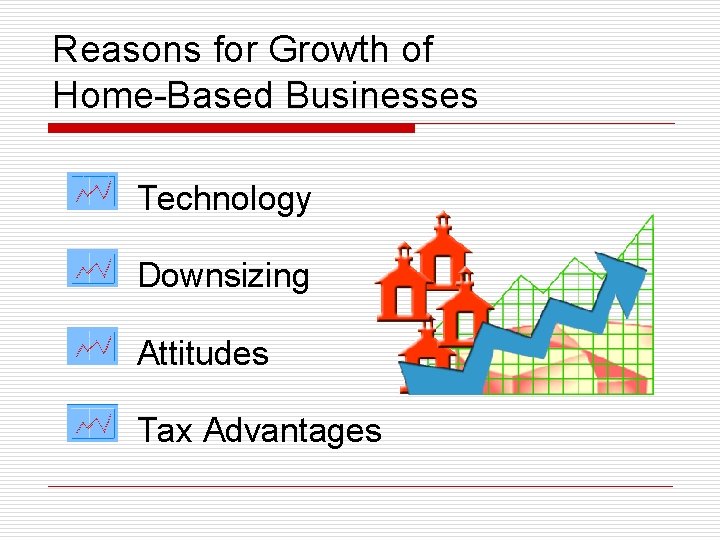 Reasons for Growth of Home-Based Businesses

Technology

Downsizing

Attitudes

Tax Advantages